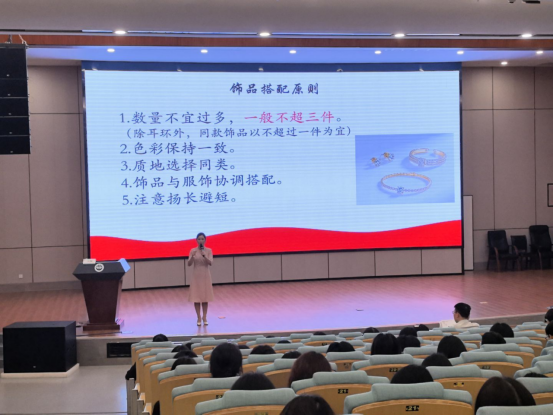 饰品搭配原则

1.数量不宜过多，一般不超三件。
（除耳环外，同款饰品以不超过一件为宜）
2.色彩保持一致。
3.质地选择同类。
4.饰品与服饰协调搭配。
5.注意扬长避短。